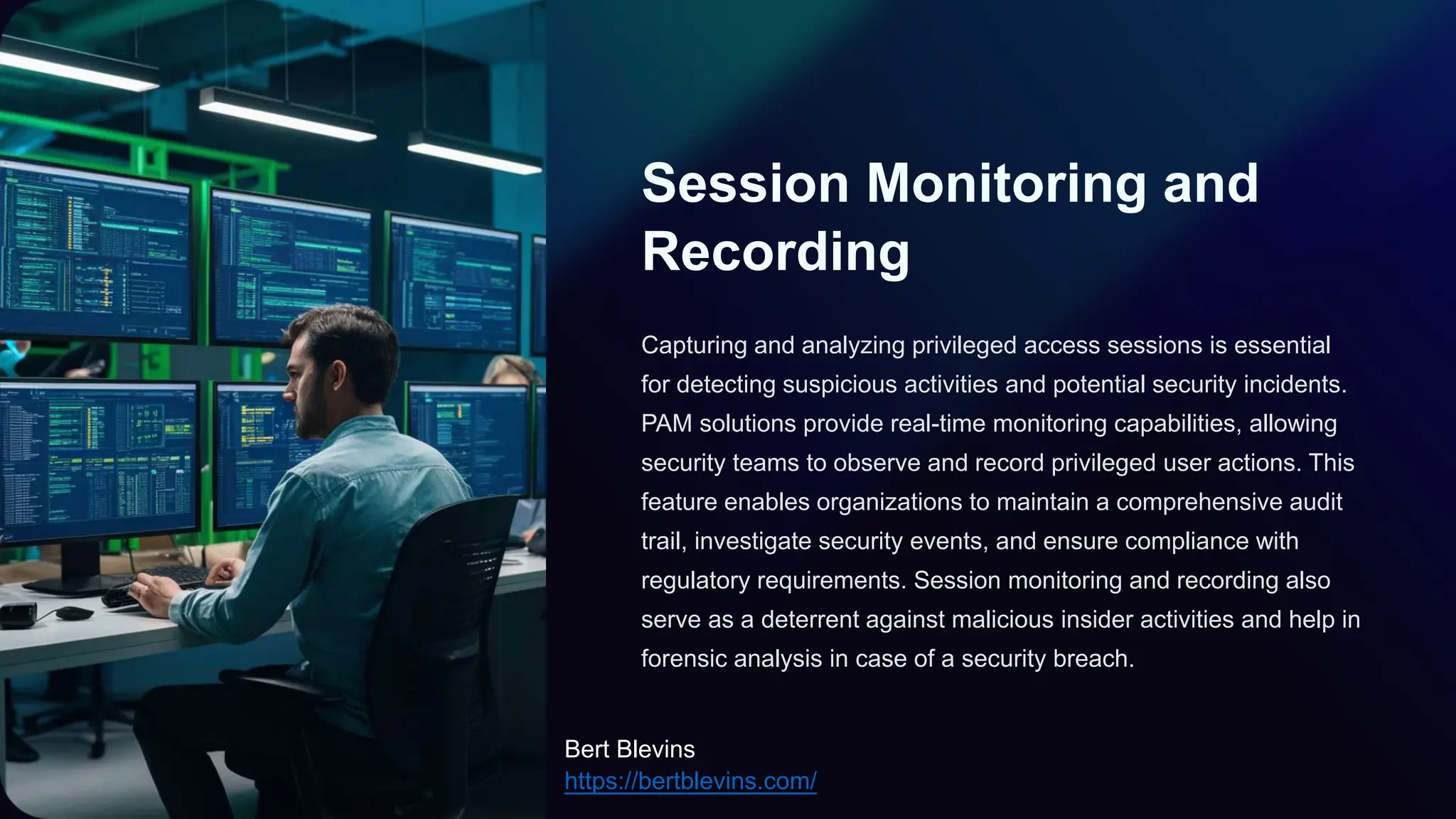 Session Monitoring and Recording

Capturing and analyzing privileged access sessions is essential for detecting suspicious activities and potential security incidents. PAM solutions provide real-time monitoring capabilities, allowing security teams to observe and record privileged user actions. This feature enables organizations to maintain a comprehensive audit trail, investigate security events, and ensure compliance with regulatory requirements. Session monitoring and recording also serve as a deterrent against malicious insider activities and help in forensic analysis in case of a security breach.

Bert Blevins
https://bertblevins.com/